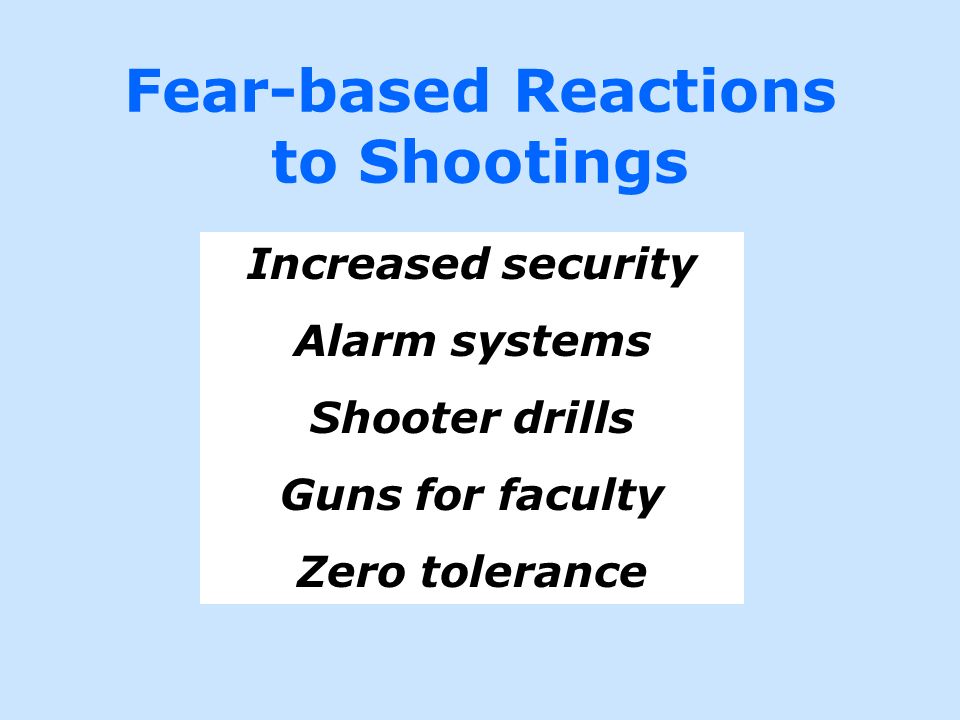 Fear-based Reactions to Shootings

Increased security

Alarm systems

Shooter drills

Guns for faculty

Zero tolerance